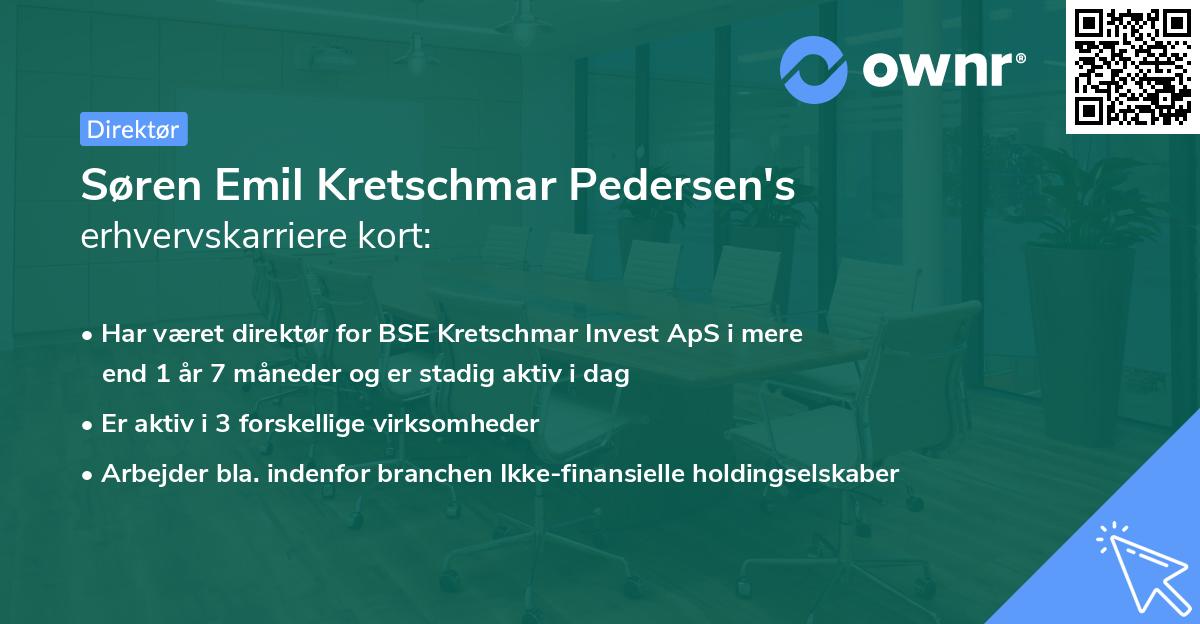 ownr®

Direktør

Søren Emil Kretschmar Pedersen's erhvervskarriere kort:

• Har været direktør for BSE Kretschmar Invest ApS i mere end 1 år 7 måneder og er stadig aktiv i dag

• Er aktiv i 3 forskellige virksomheder

• Arbejder bla. indenfor branchen Ikke-finansielle holdingselskaber